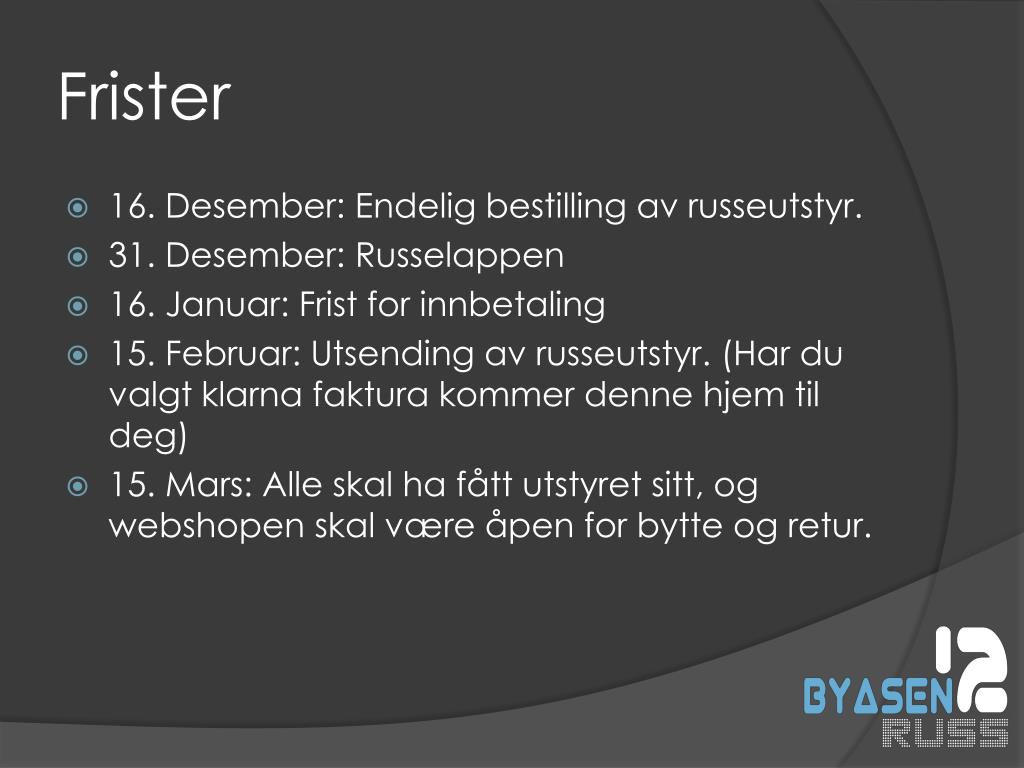 Frister

16. Desember: Endelig bestilling av russeutstyr.
31. Desember: Russelappen
16. Januar: Frist for innbetaling
15. Februar: Utsending av russeutstyr. (Har du valgt klarna faktura kommer denne hjem til deg)
15. Mars: Alle skal ha fått utstyret sitt, og webshopen skal være åpen for bytte og retur.

BYASEN 12
RUSS